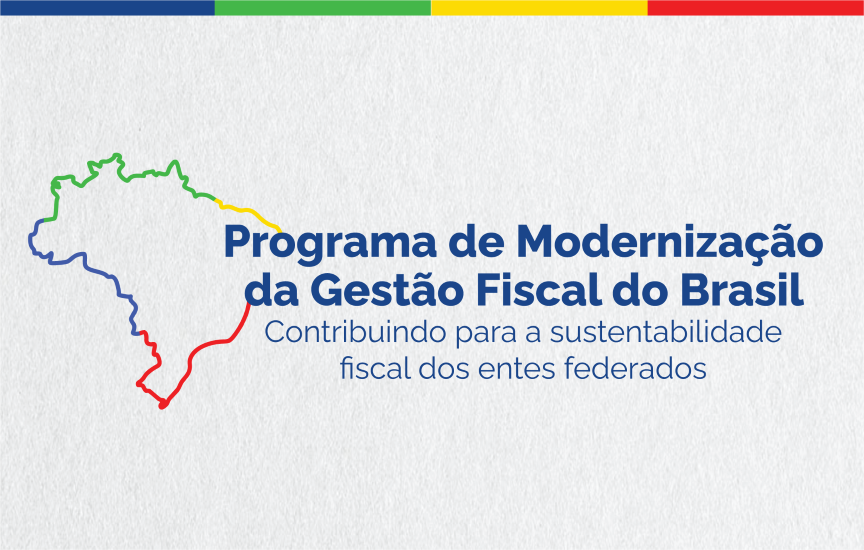 Programa de Modernização da Gestão Fiscal do Brasil

Contribuindo para a sustentabilidade fiscal dos entes federados